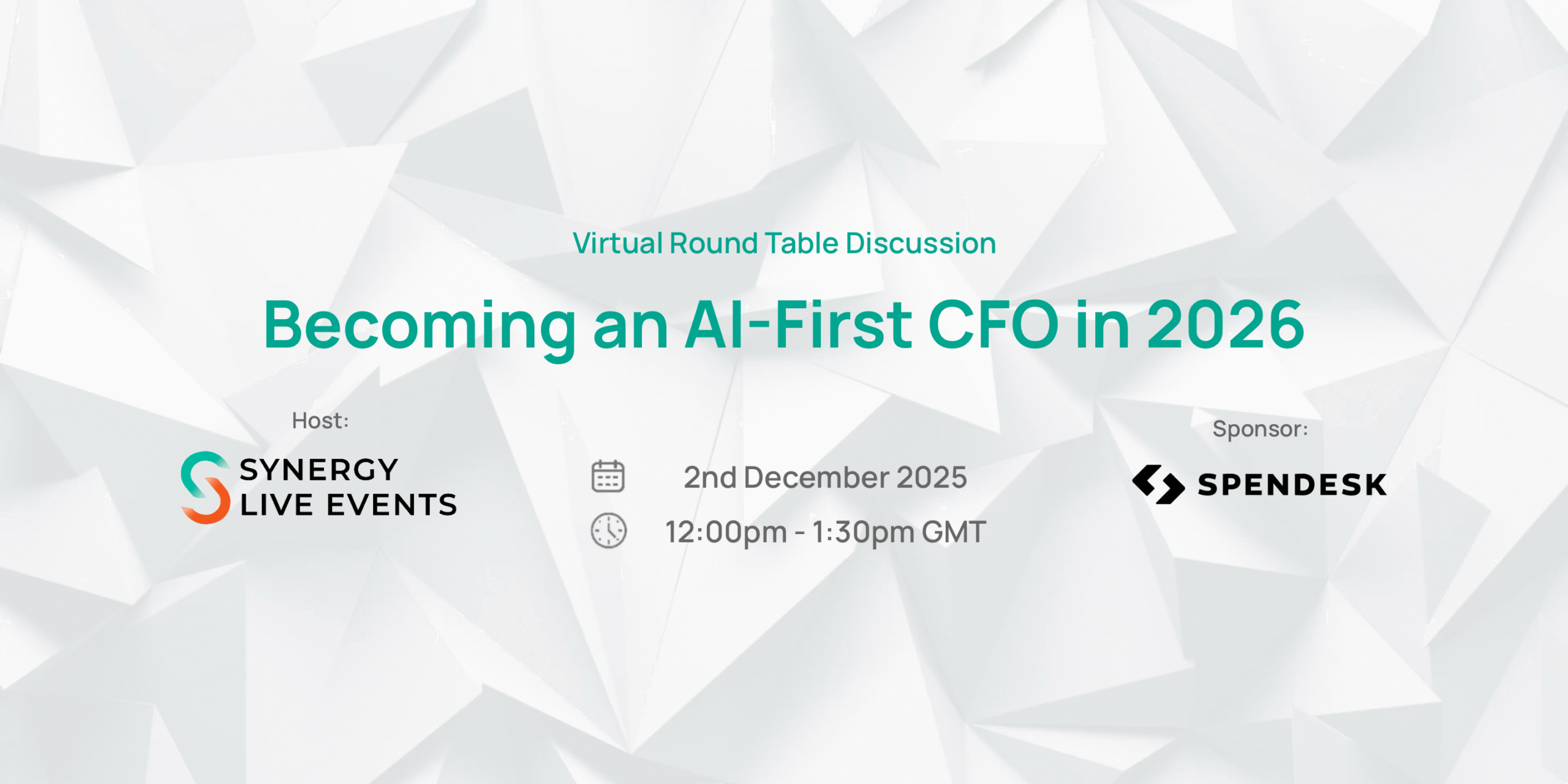 Virtual Round Table Discussion

Becoming an AI-First CFO in 2026

Host:

SYNERGY LIVE EVENTS

2nd December 2025

12:00pm - 1:30pm GMT

Sponsor:

SPENDESK